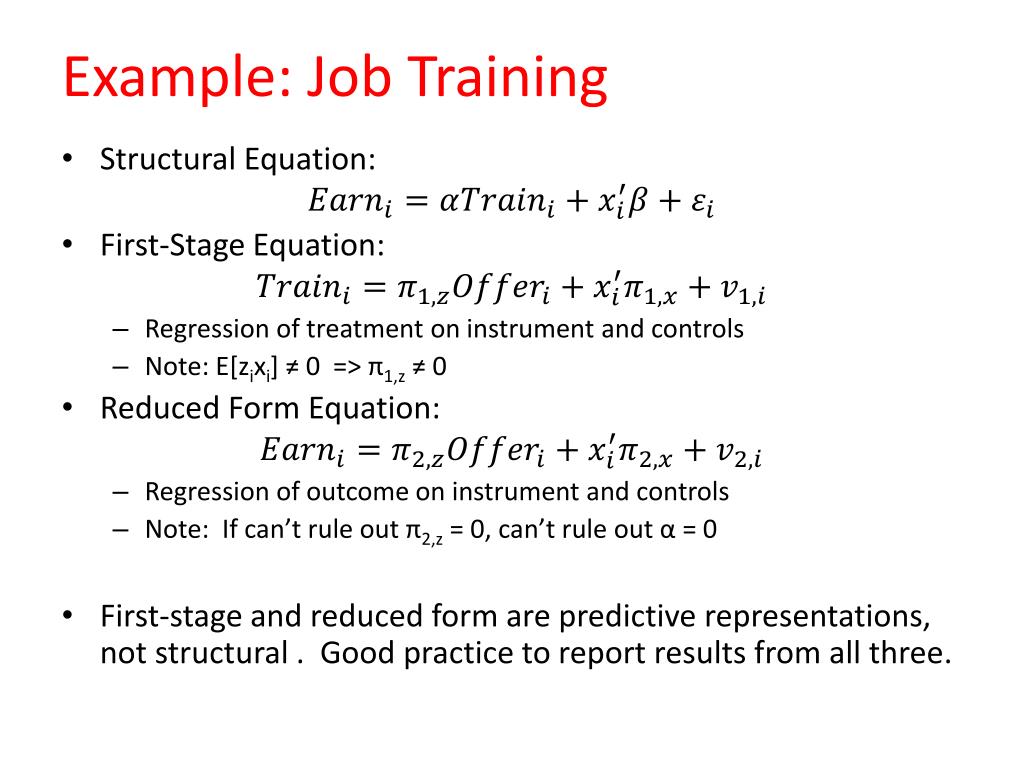 Example: Job Training

• Structural Equation:

$Earn_i = \alpha Train_i + x_i'\beta + \varepsilon_i$

• First-Stage Equation:

$Train_i = \pi_{1,z}Offer_i + x_i'\pi_{1,x} + v_{1,i}$

– Regression of treatment on instrument and controls
– Note: $E[z_i x_i] \neq 0$ => $\pi_{1,z} \neq 0$

• Reduced Form Equation:

$Earn_i = \pi_{2,z}Offer_i + x_i'\pi_{2,x} + v_{2,i}$

– Regression of outcome on instrument and controls
– Note: If can't rule out $\pi_{2,z} = 0$, can't rule out $\alpha = 0$

• First-stage and reduced form are predictive representations, not structural . Good practice to report results from all three.